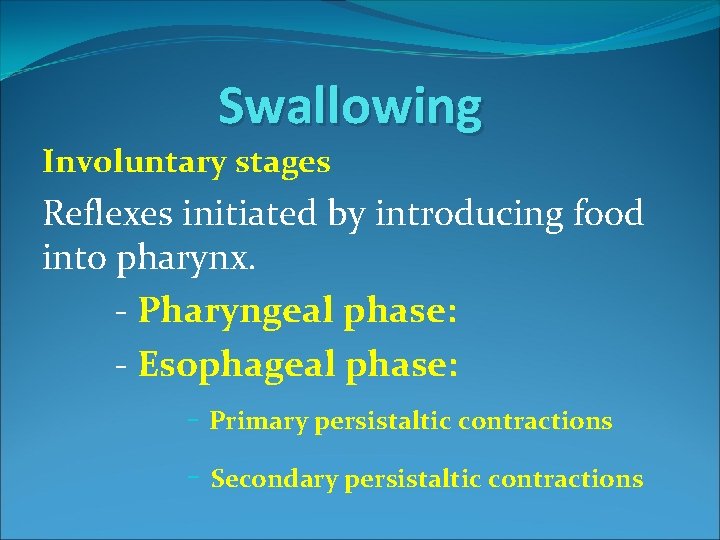 Swallowing

Involuntary stages

Reflexes initiated by introducing food into pharynx.

- Pharyngeal phase:

- Esophageal phase:

- Primary persistaltic contractions

- Secondary persistaltic contractions